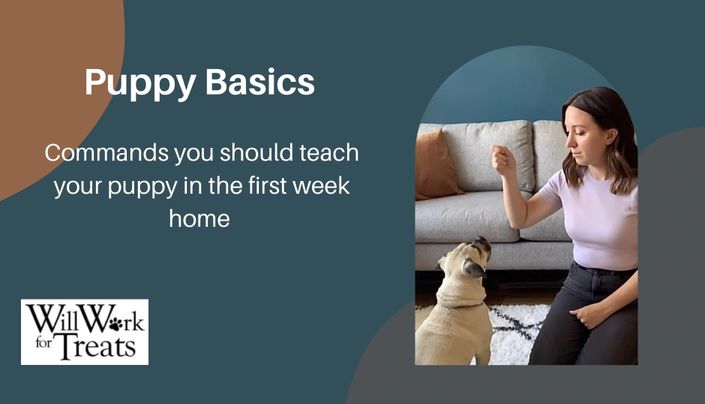 Puppy Basics

Commands you should teach your puppy in the first week home

Will Work for Treats